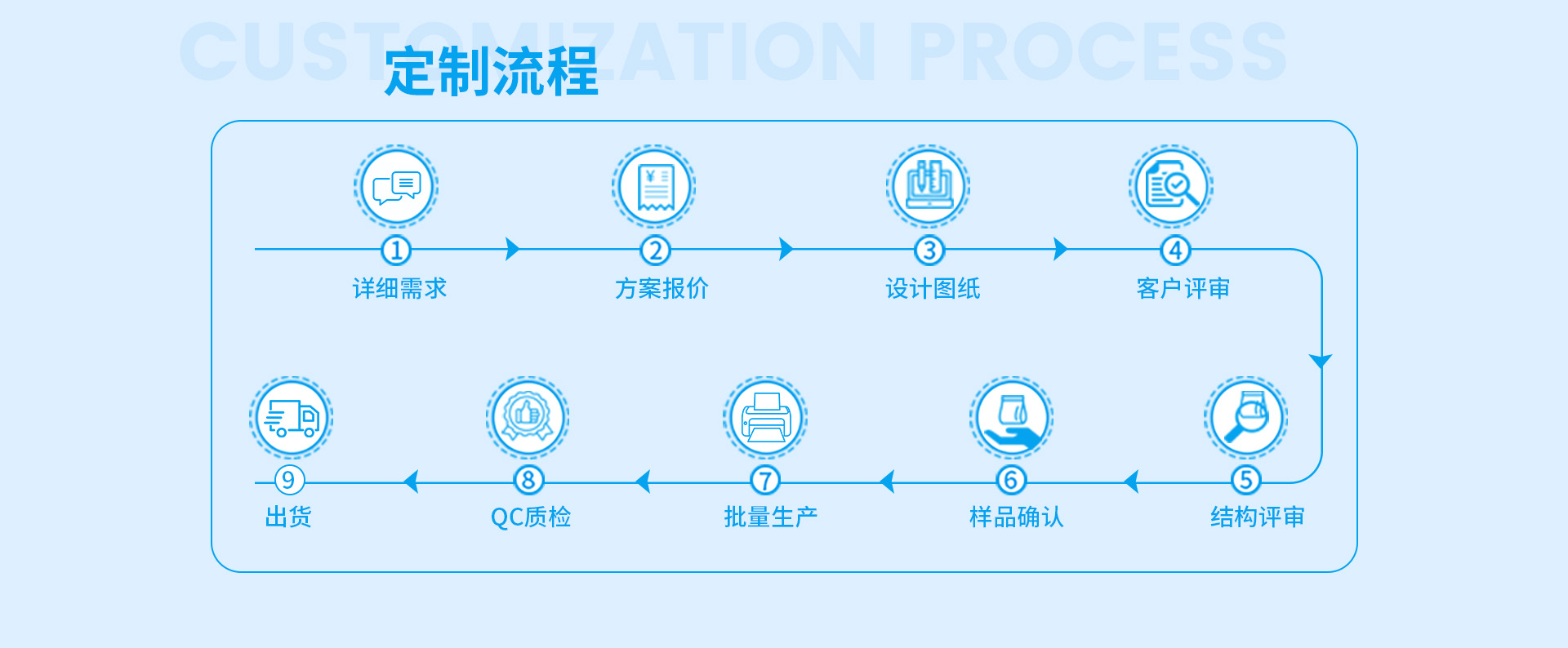 CUSTOMIZATION PROCESS
定制流程

① 详细需求
② 方案报价
③ 设计图纸
④ 客户评审
⑤ 结构评审
⑥ 样品确认
⑦ 批量生产
⑧ QC质检
⑨ 出货